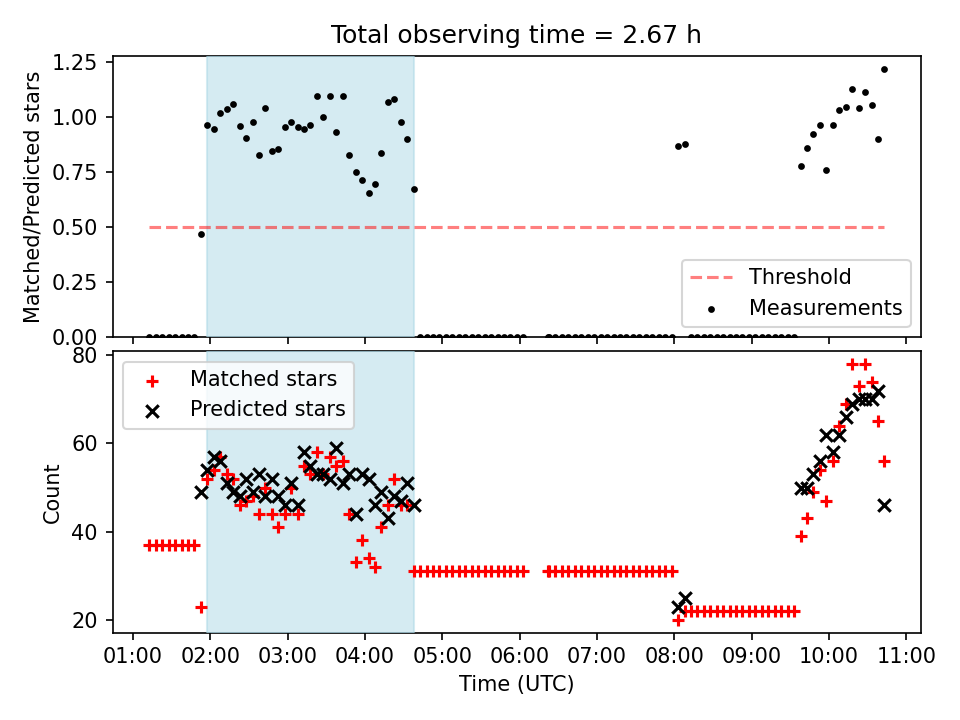 Total observing time = 2.67 h

Matched/Predicted stars

1.25
1.00
0.75
0.50
0.25
0.00

Threshold
Measurements

Count

80
60
40
20

Matched stars
Predicted stars

01:00 02:00 03:00 04:00 05:00 06:00 07:00 08:00 09:00 10:00 11:00

Time (UTC)